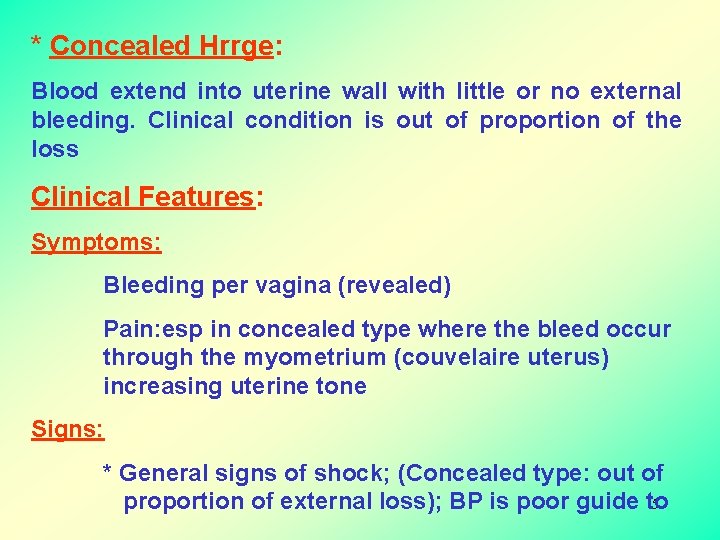 * Concealed Hrrge:

Blood extend into uterine wall with little or no external bleeding. Clinical condition is out of proportion of the loss

Clinical Features:

Symptoms:

Bleeding per vagina (revealed)

Pain:esp in concealed type where the bleed occur through the myometrium (couvelaire uterus) increasing uterine tone

Signs:

* General signs of shock; (Concealed type: out of proportion of external loss); BP is poor guide to